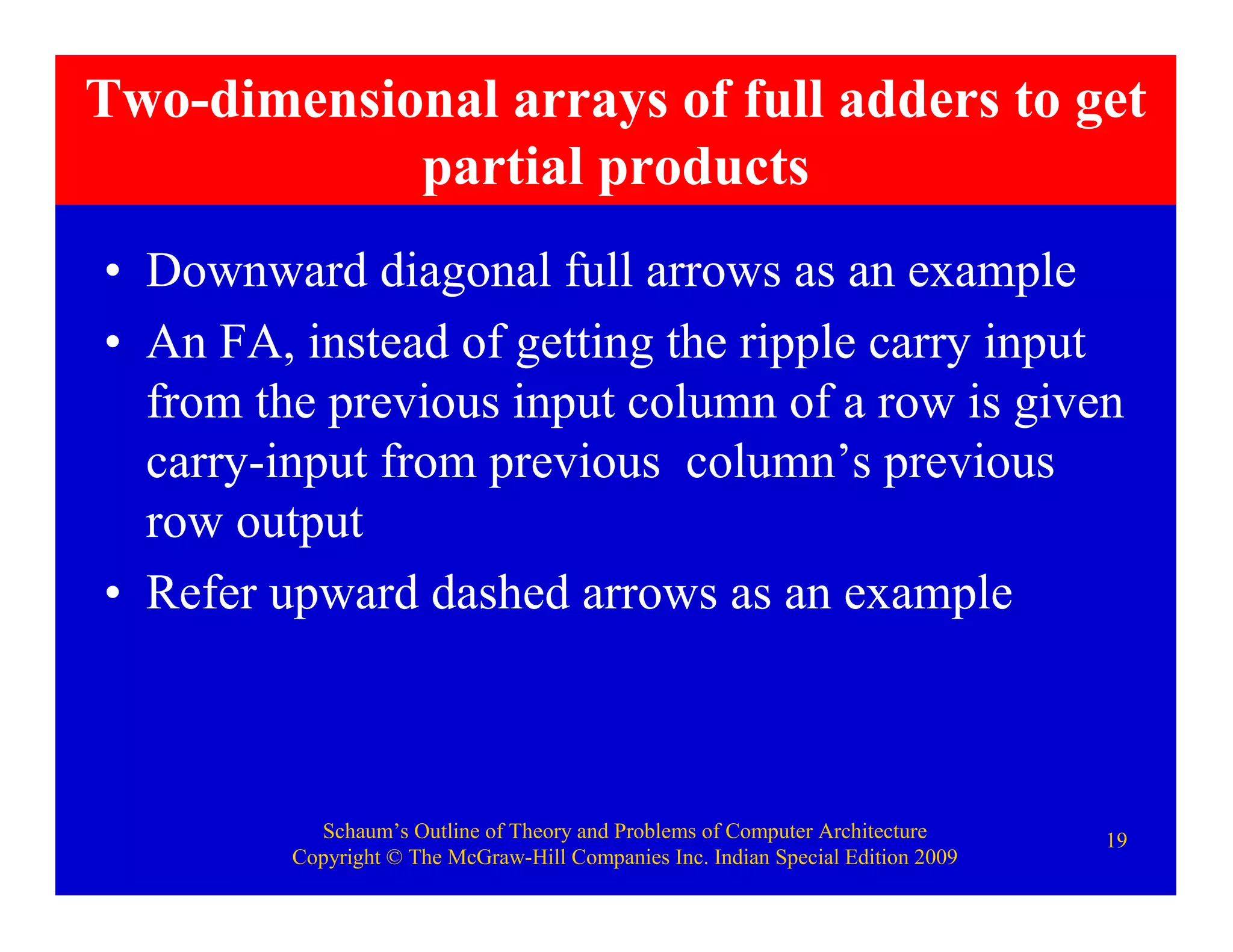 Two-dimensional arrays of full adders to get partial products

• Downward diagonal full arrows as an example

• An FA, instead of getting the ripple carry input from the previous input column of a row is given carry-input from previous  column’s previous row output

• Refer upward dashed arrows as an example

Schaum’s Outline of Theory and Problems of Computer Architecture
Copyright © The McGraw-Hill Companies Inc. Indian Special Edition 2009

19